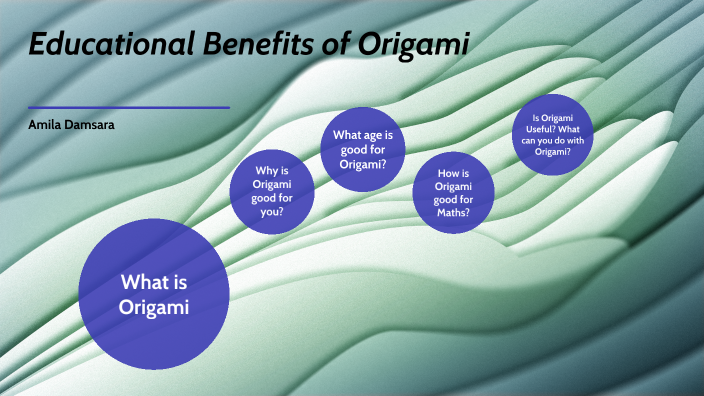 Educational Benefits of Origami

Amila Damsara

What is Origami

Why is Origami good for you?

What age is good for Origami?

How is Origami good for Maths?

Is Origami Useful? What can you do with Origami?